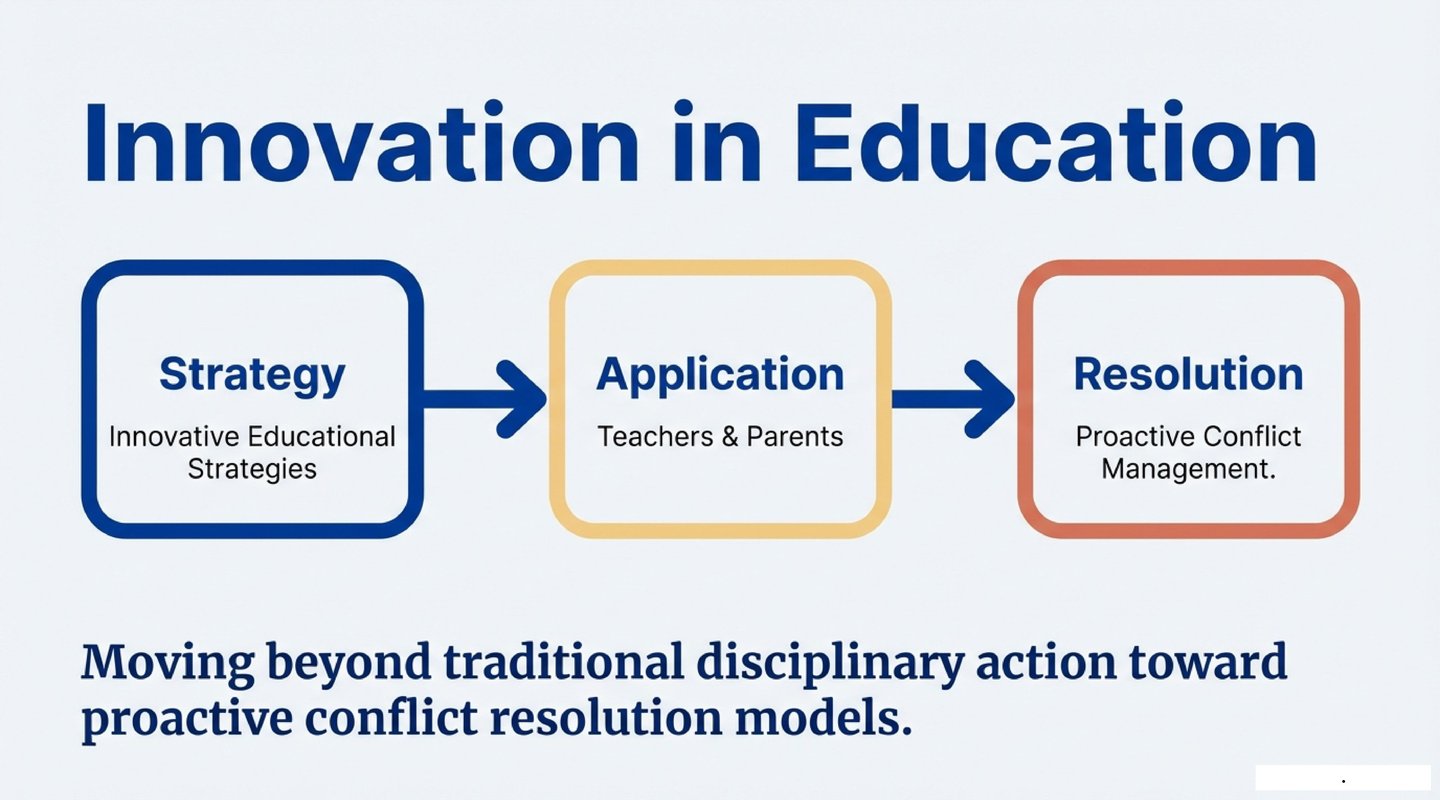 Innovation in Education

Strategy
Innovative Educational Strategies

Application
Teachers & Parents

Resolution
Proactive Conflict Management.

Moving beyond traditional disciplinary action toward proactive conflict resolution models.